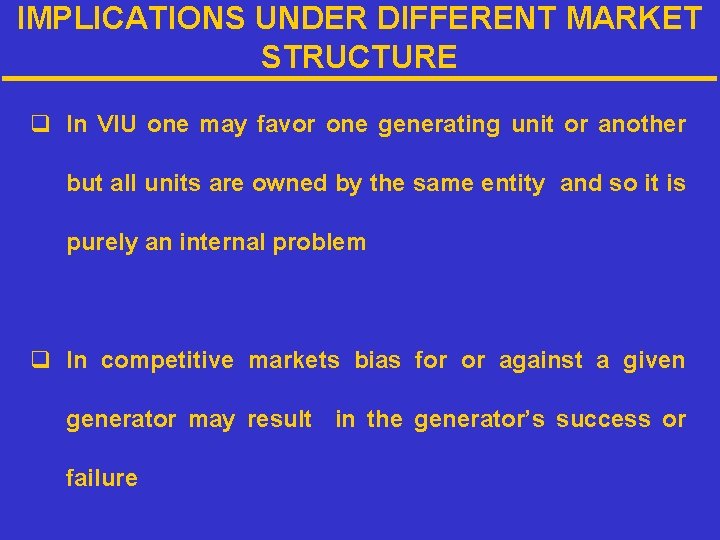 IMPLICATIONS UNDER DIFFERENT MARKET STRUCTURE

❑ In VIU one may favor one generating unit or another but all units are owned by the same entity and so it is purely an internal problem

❑ In competitive markets bias for or against a given generator may result in the generator's success or failure